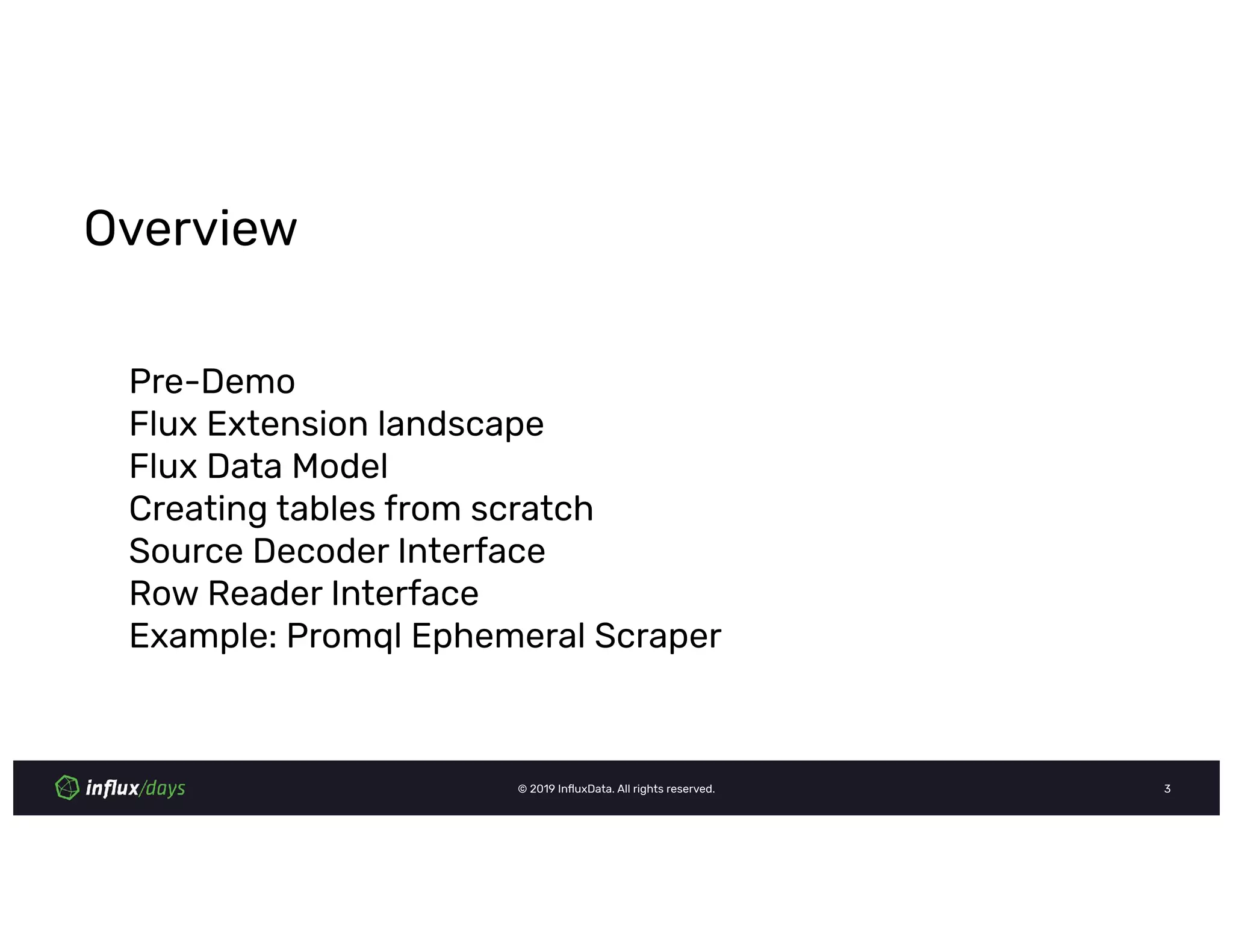 Overview

Pre-Demo
Flux Extension landscape
Flux Data Model
Creating tables from scratch
Source Decoder Interface
Row Reader Interface
Example: Promql Ephemeral Scraper

influx/days

© 2019 InfluxData. All rights reserved.

3